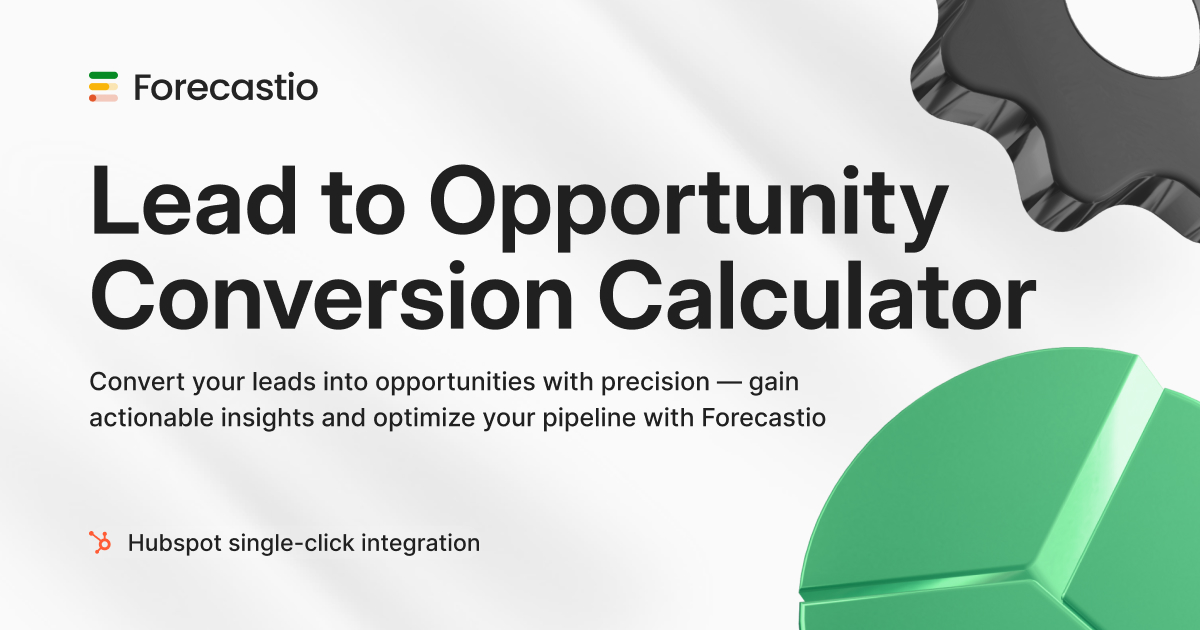 Forecastio

Lead to Opportunity Conversion Calculator

Convert your leads into opportunities with precision — gain actionable insights and optimize your pipeline with Forecastio

Hubspot single-click integration